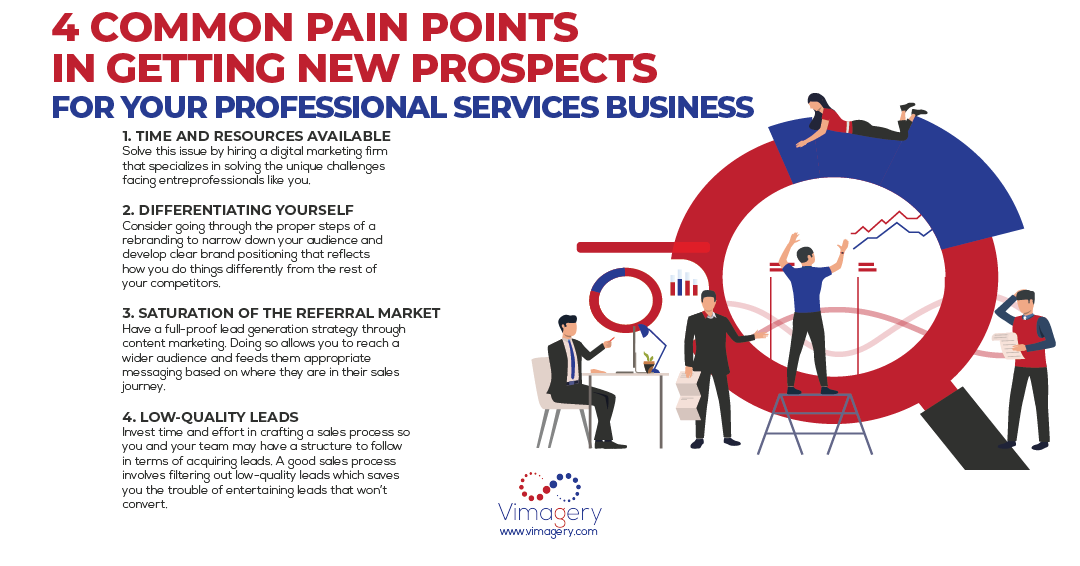 4 COMMON PAIN POINTS IN GETTING NEW PROSPECTS
FOR YOUR PROFESSIONAL SERVICES BUSINESS

1. TIME AND RESOURCES AVAILABLE
Solve this issue by hiring a digital marketing firm that specializes in solving the unique challenges facing entreprofessionals like you.

2. DIFFERENTIATING YOURSELF
Consider going through the proper steps of a rebranding to narrow down your audience and develop clear brand positioning that reflects how you do things differently from the rest of your competitors.

3. SATURATION OF THE REFERRAL MARKET
Have a full-proof lead generation strategy through content marketing. Doing so allows you to reach a wider audience and feeds them appropriate messaging based on where they are in their sales journey.

4. LOW-QUALITY LEADS
Invest time and effort in crafting a sales process so you and your team may have a structure to follow in terms of acquiring leads. A good sales process involves filtering out low-quality leads which saves you the trouble of entertaining leads that won't convert.

Vimagery
www.vimagery.com